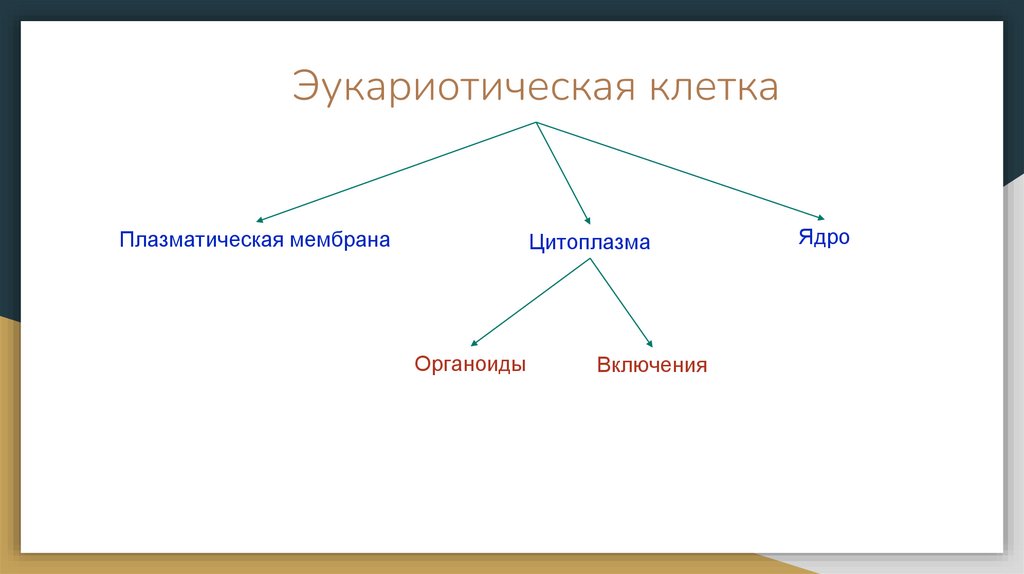 Эукариотическая клетка

Плазматическая мембрана

Цитоплазма

Ядро

Органоиды

Включения